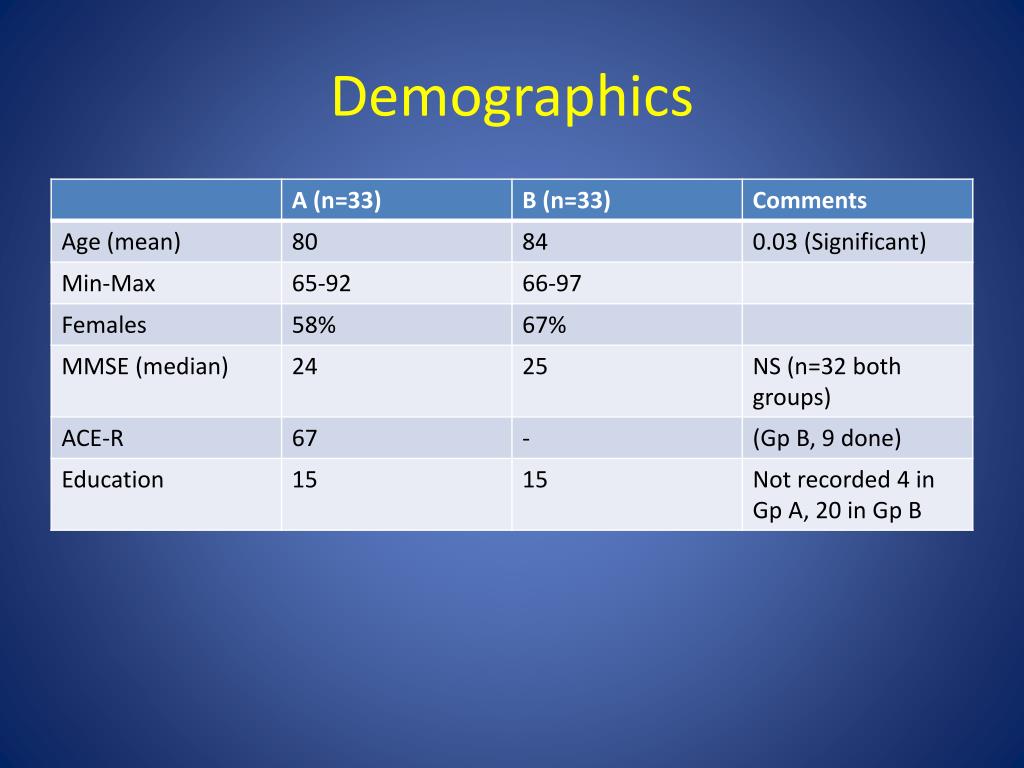 Demographics

| | A (n=33) | B (n=33) | Comments |
|---|---|---|---|
| Age (mean) | 80 | 84 | 0.03 (Significant) |
| Min-Max | 65-92 | 66-97 | |
| Females | 58% | 67% | |
| MMSE (median) | 24 | 25 | NS (n=32 both groups) |
| ACE-R | 67 | - | (Gp B, 9 done) |
| Education | 15 | 15 | Not recorded 4 in Gp A, 20 in Gp B |